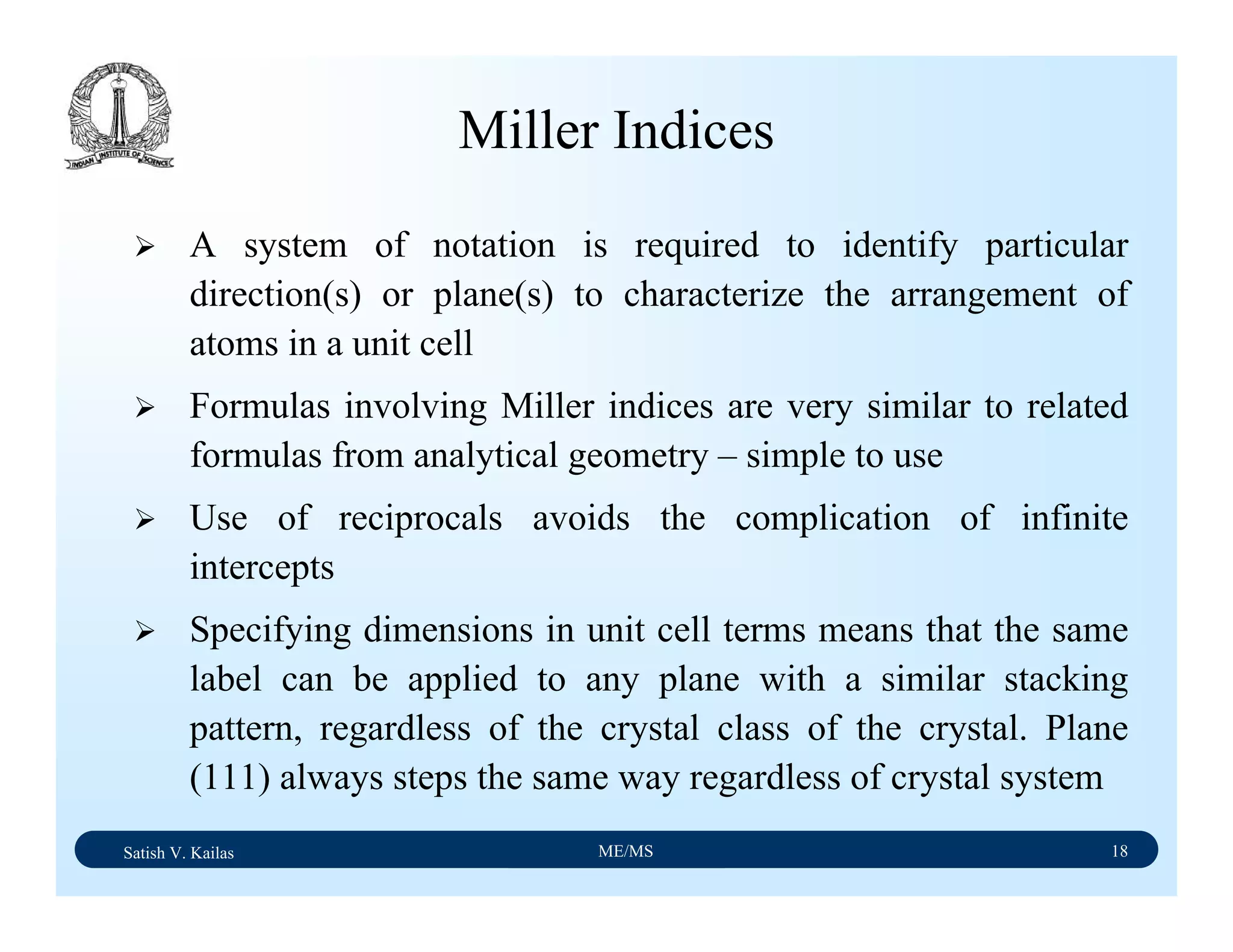 INDIAN INSTITUTE OF SCIENCE

Miller Indices

➢ A system of notation is required to identify particular direction(s) or plane(s) to characterize the arrangement of atoms in a unit cell

➢ Formulas involving Miller indices are very similar to related formulas from analytical geometry – simple to use

➢ Use of reciprocals avoids the complication of infinite intercepts

➢ Specifying dimensions in unit cell terms means that the same label can be applied to any plane with a similar stacking pattern, regardless of the crystal class of the crystal. Plane (111) always steps the same way regardless of crystal system

Satish V. Kailas ME/MS 18